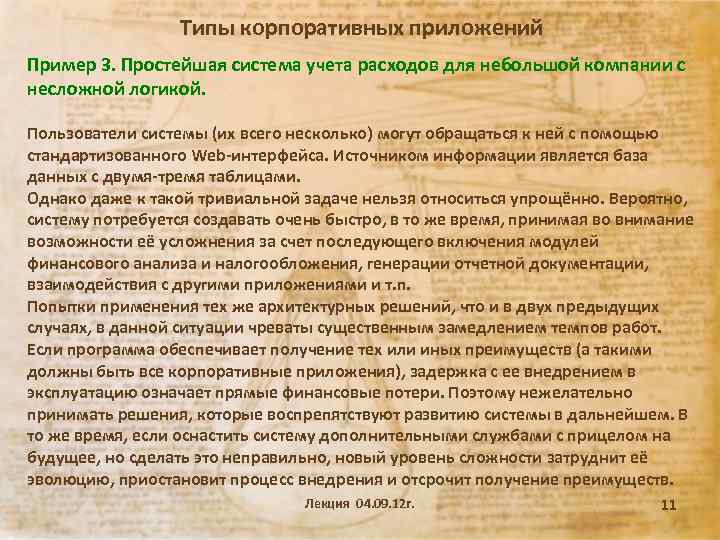 Типы корпоративных приложений

Пример 3. Простейшая система учета расходов для небольшой компании с несложной логикой.

Пользователи системы (их всего несколько) могут обращаться к ней с помощью стандартизованного Web-интерфейса. Источником информации является база данных с двумя-тремя таблицами.
Однако даже к такой тривиальной задаче нельзя относиться упрощённо. Вероятно, систему потребуется создавать очень быстро, в то же время, принимая во внимание возможности её усложнения за счет последующего включения модулей финансового анализа и налогообложения, генерации отчетной документации, взаимодействия с другими приложениями и т.п.
Попытки применения тех же архитектурных решений, что и в двух предыдущих случаях, в данной ситуации чреваты существенным замедлением темпов работ.
Если программа обеспечивает получение тех или иных преимуществ (а такими должны быть все корпоративные приложения), задержка с ее внедрением в эксплуатацию означает прямые финансовые потери. Поэтому нежелательно принимать решения, которые воспрепятствуют развитию системы в дальнейшем. В то же время, если оснастить систему дополнительными службами с прицелом на будущее, но сделать это неправильно, новый уровень сложности затруднит её эволюцию, приостановит процесс внедрения и отсрочит получение преимуществ.

Лекция 04.09.12г.

11